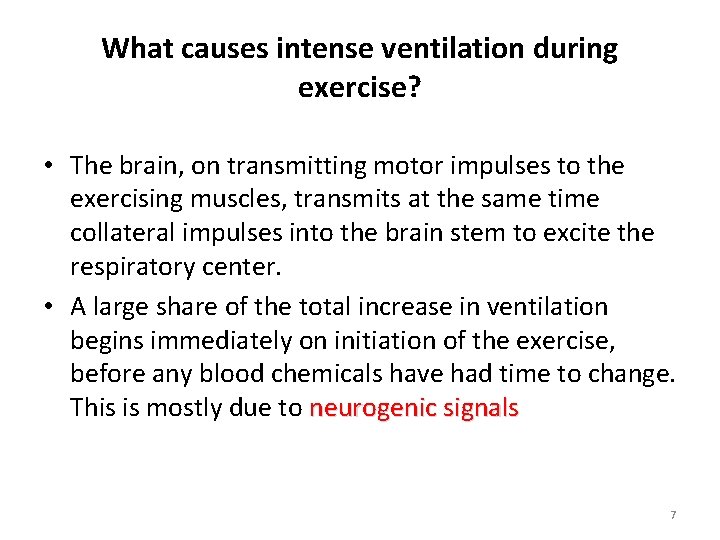 What causes intense ventilation during exercise?

• The brain, on transmitting motor impulses to the exercising muscles, transmits at the same time collateral impulses into the brain stem to excite the respiratory center.

• A large share of the total increase in ventilation begins immediately on initiation of the exercise, before any blood chemicals have had time to change. This is mostly due to neurogenic signals

7